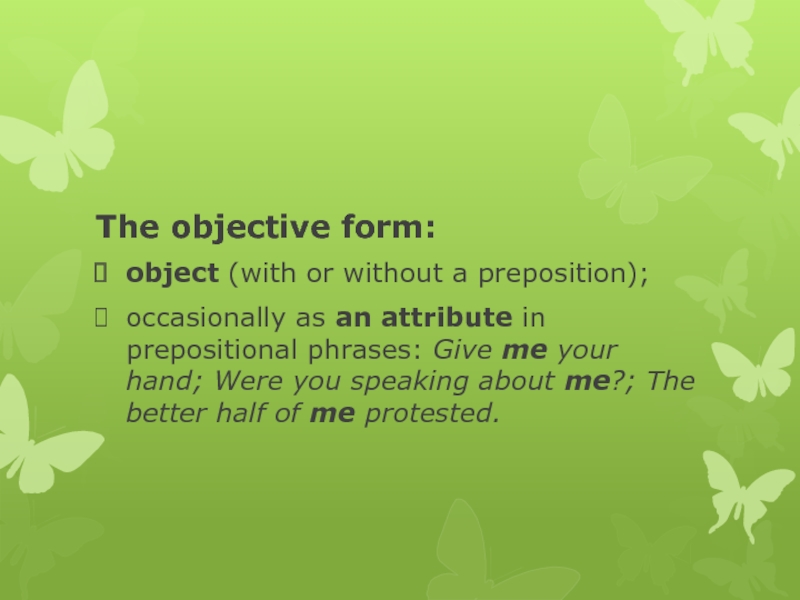 The objective form:

object (with or without a preposition);

occasionally as an attribute in prepositional phrases: Give me your hand; Were you speaking about me?; The better half of me protested.